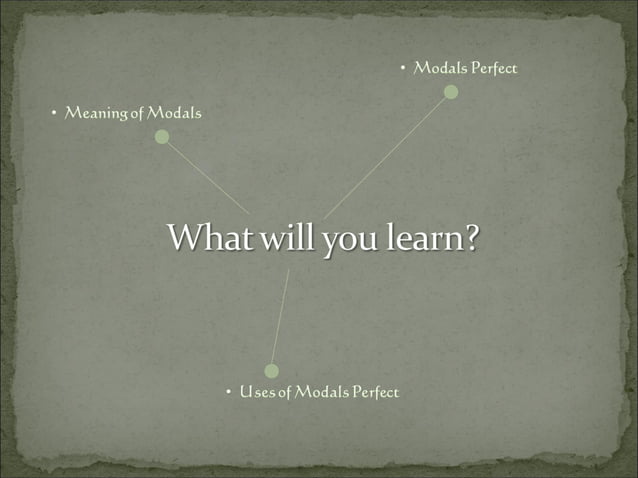 • Modals Perfect

• Meaning of Modals

What will you learn?

• Uses of Modals Perfect